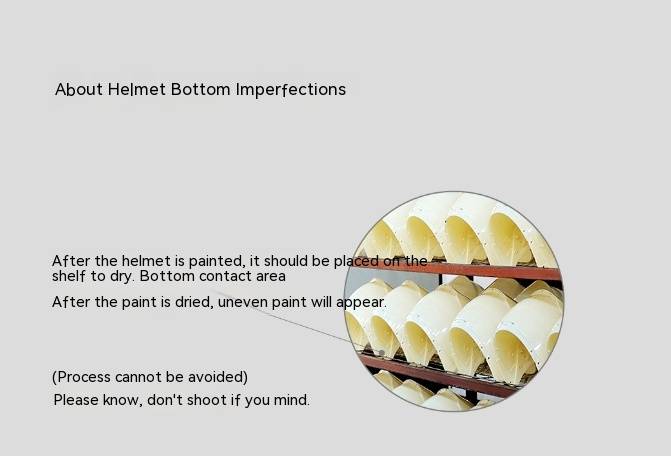 About Helmet Bottom Imperfections

After the helmet is painted, it should be placed on the shelf to dry. Bottom contact area

After the paint is dried, uneven paint will appear.

(Process cannot be avoided)

Please know, don't shoot if you mind.